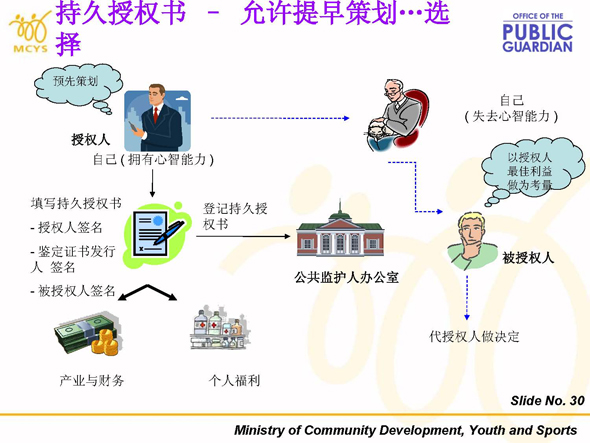 MCYS

持久授权书 – 允许提早策划…选择

OFFICE OF THE PUBLIC GUARDIAN

预先策划

授权人
自己 ( 拥有心智能力 )

自己
( 失去心智能力 )

以授权人最佳利益做为考量

填写持久授权书
- 授权人签名
- 鉴定证书发行人 签名
- 被授权人签名

登记持久授权书

公共监护人办公室

被授权人

代授权人做决定

产业与财务

个人福利

Slide No. 30

Ministry of Community Development, Youth and Sports